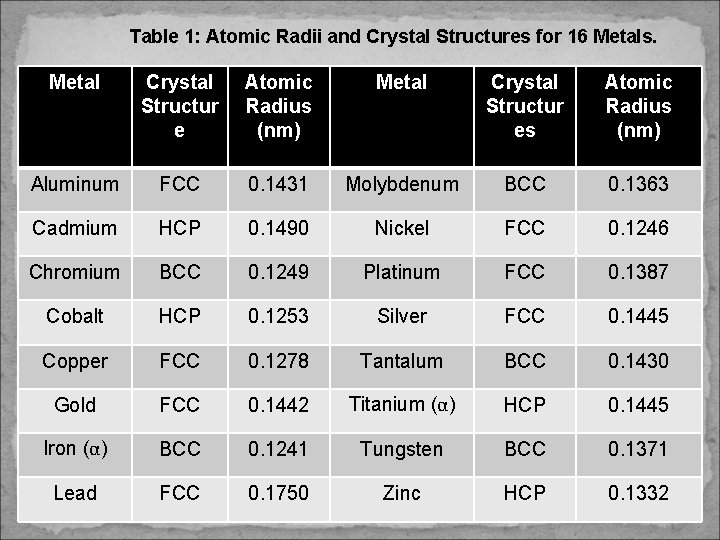 Table 1: Atomic Radii and Crystal Structures for 16 Metals.

| Metal | Crystal Structure | Atomic Radius (nm) | Metal | Crystal Structures | Atomic Radius (nm) |
|---|---|---|---|---|---|
| Aluminum | FCC | 0.1431 | Molybdenum | BCC | 0.1363 |
| Cadmium | HCP | 0.1490 | Nickel | FCC | 0.1246 |
| Chromium | BCC | 0.1249 | Platinum | FCC | 0.1387 |
| Cobalt | HCP | 0.1253 | Silver | FCC | 0.1445 |
| Copper | FCC | 0.1278 | Tantalum | BCC | 0.1430 |
| Gold | FCC | 0.1442 | Titanium ($\alpha$) | HCP | 0.1445 |
| Iron ($\alpha$) | BCC | 0.1241 | Tungsten | BCC | 0.1371 |
| Lead | FCC | 0.1750 | Zinc | HCP | 0.1332 |